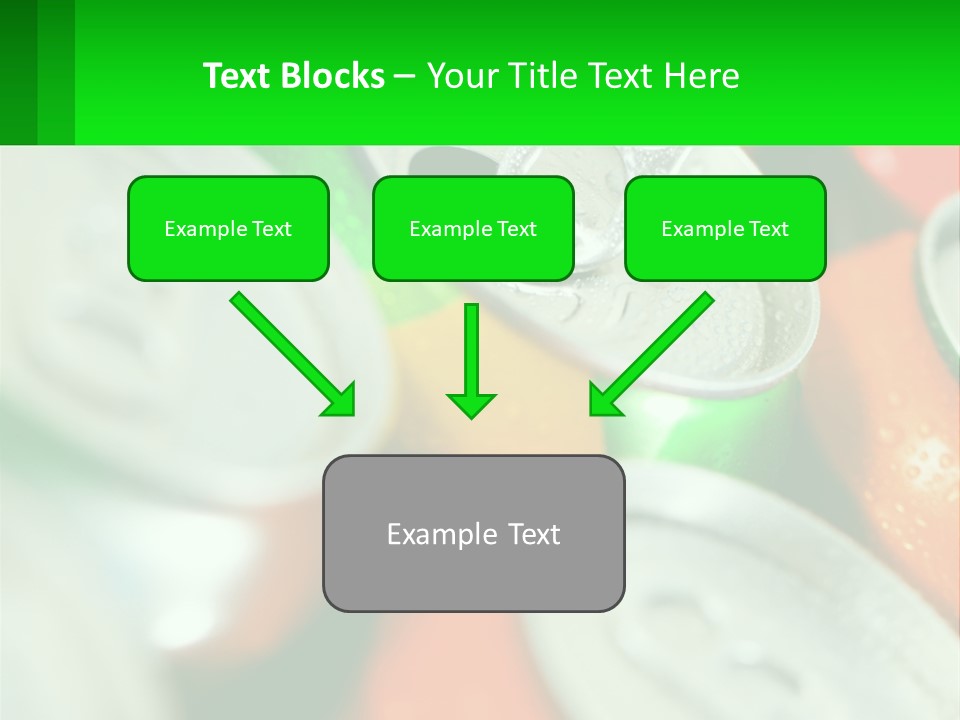 Text Blocks – Your Title Text Here

Example Text

Example Text

Example Text

Example Text